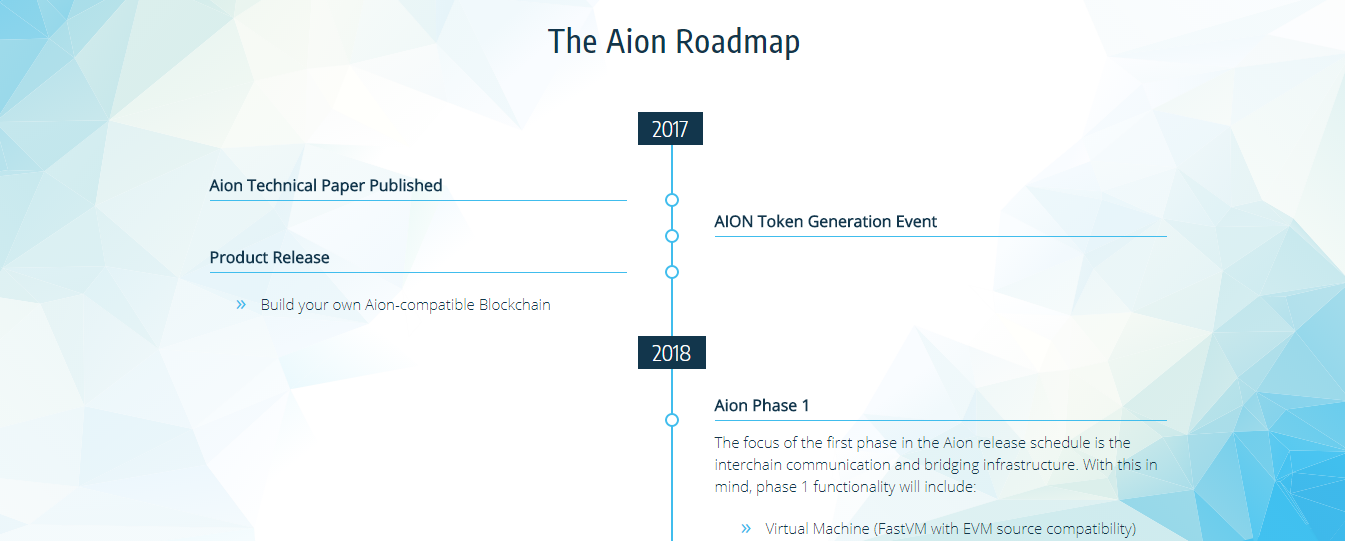 The Aion Roadmap

2017

Aion Technical Paper Published

AION Token Generation Event

Product Release

» Build your own Aion-compatible Blockchain

2018

Aion Phase 1

The focus of the first phase in the Aion release schedule is the interchain communication and bridging infrastructure. With this in mind, phase 1 functionality will include:

» Virtual Machine (FastVM with EVM source compatibility)